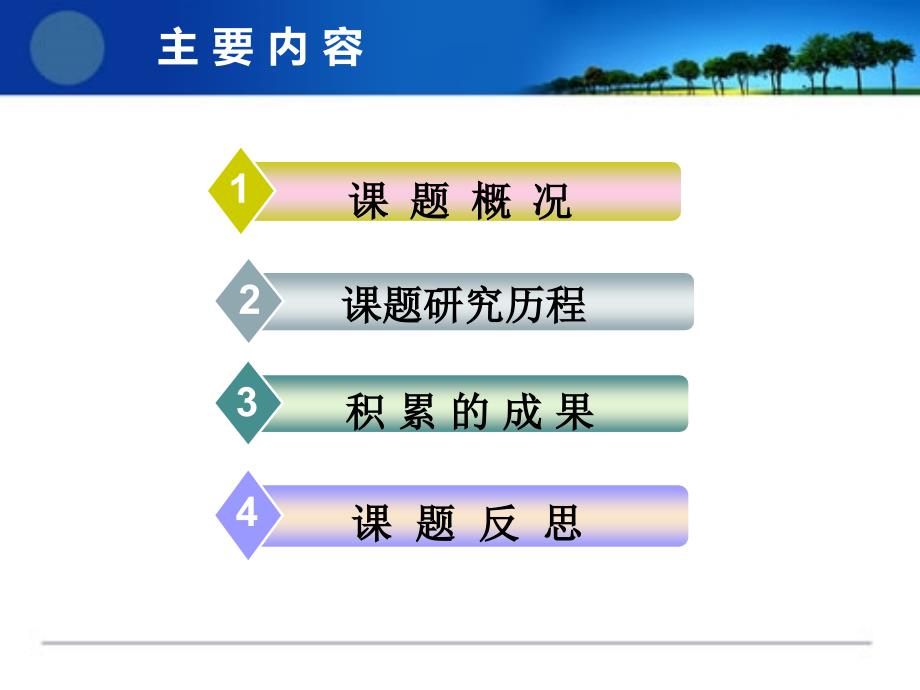 主 要 内 容

1 课 题 概 况

2 课题研究历程

3 积 累 的 成 果

4 课 题 反 思